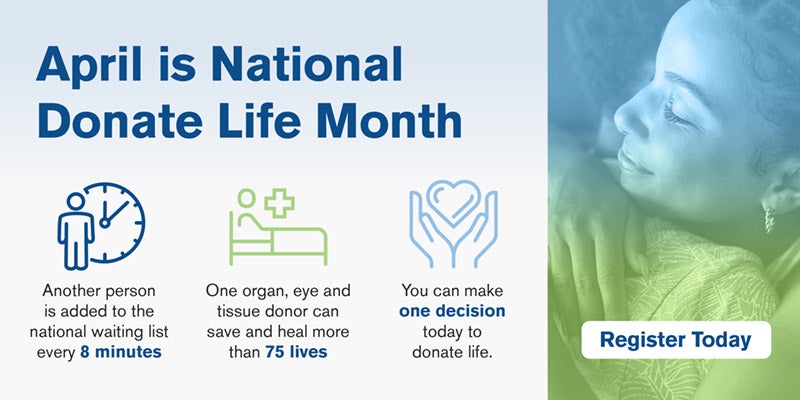 April is National Donate Life Month

Another person is added to the national waiting list every 8 minutes

One organ, eye and tissue donor can save and heal more than 75 lives

You can make one decision today to donate life.

Register Today